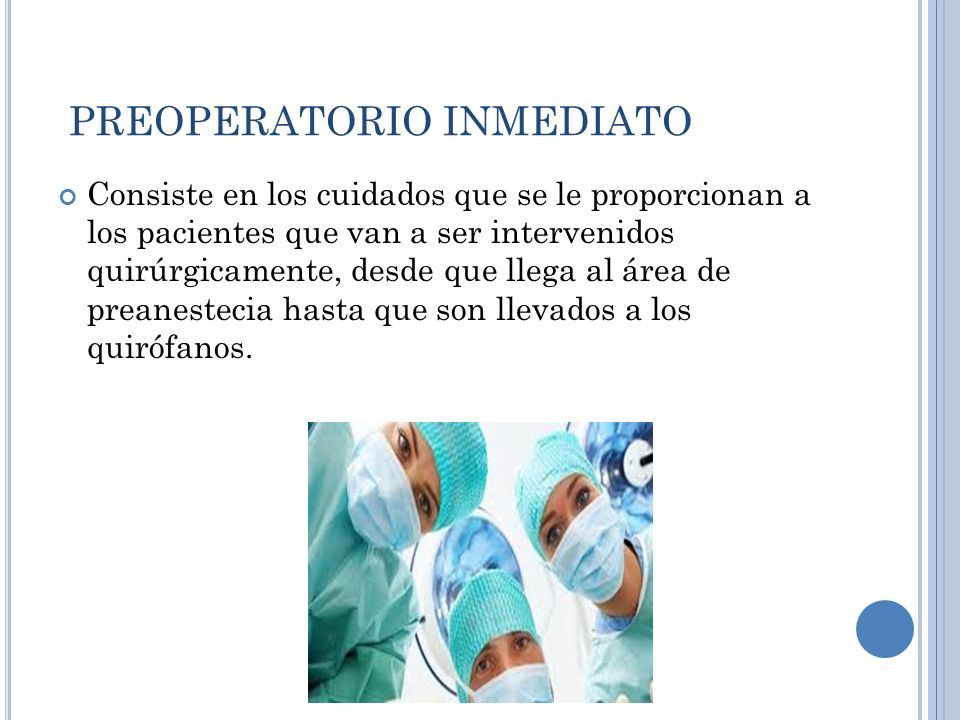 PREOPERATORIO INMEDIATO

Consiste en los cuidados que se le proporcionan a los pacientes que van a ser intervenidos quirúrgicamente, desde que llega al área de preanestecia hasta que son llevados a los quirófanos.